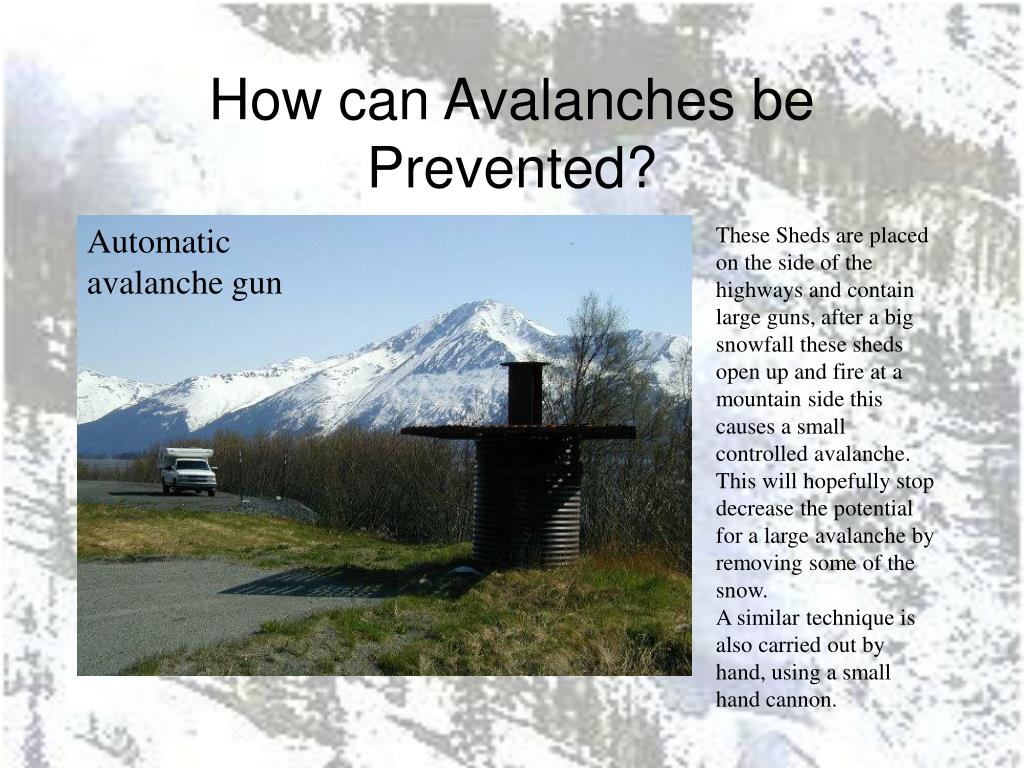 How can Avalanches be Prevented?

Automatic avalanche gun

These Sheds are placed on the side of the highways and contain large guns, after a big snowfall these sheds open up and fire at a mountain side this causes a small controlled avalanche. This will hopefully stop decrease the potential for a large avalanche by removing some of the snow.
A similar technique is also carried out by hand, using a small hand cannon.